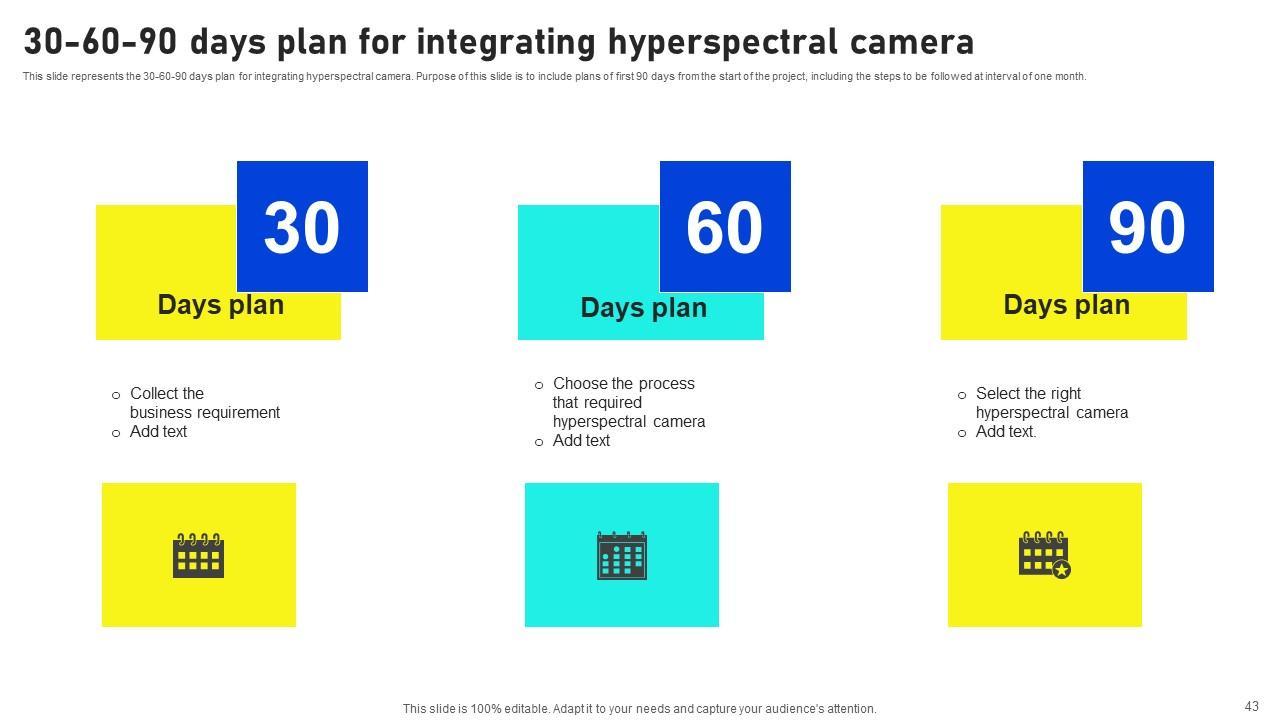 30-60-90 days plan for integrating hyperspectral camera

This slide represents the 30-60-90 days plan for integrating hyperspectral camera. Purpose of this slide is to include plans of first 90 days from the start of the project, including the steps to be followed at interval of one month.

30

Days plan

o Collect the business requirement
o Add text

60

Days plan

o Choose the process that required hyperspectral camera
o Add text

90

Days plan

o Select the right hyperspectral camera
o Add text.

This slide is 100% editable. Adapt it to your needs and capture your audience's attention.

43